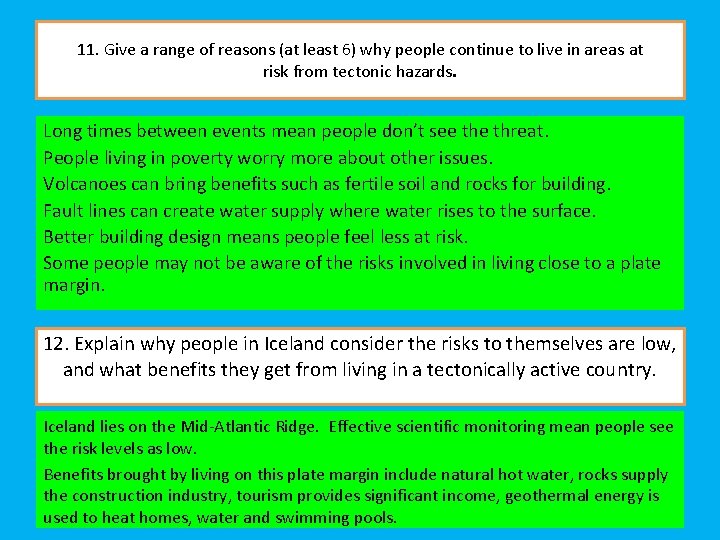 11. Give a range of reasons (at least 6) why people continue to live in areas at risk from tectonic hazards.

Long times between events mean people don't see the threat.
People living in poverty worry more about other issues.
Volcanoes can bring benefits such as fertile soil and rocks for building.
Fault lines can create water supply where water rises to the surface.
Better building design means people feel less at risk.
Some people may not be aware of the risks involved in living close to a plate margin.

12. Explain why people in Iceland consider the risks to themselves are low, and what benefits they get from living in a tectonically active country.

Iceland lies on the Mid-Atlantic Ridge. Effective scientific monitoring mean people see the risk levels as low.

Benefits brought by living on this plate margin include natural hot water, rocks supply the construction industry, tourism provides significant income, geothermal energy is used to heat homes, water and swimming pools.